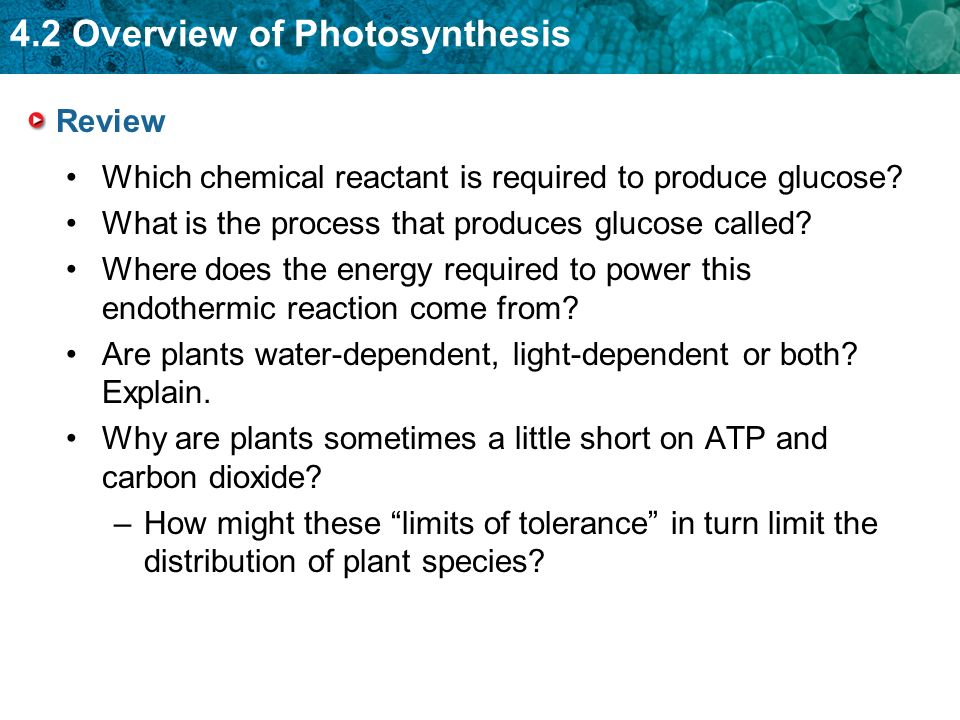 4.2 Overview of Photosynthesis

Review

• Which chemical reactant is required to produce glucose?
• What is the process that produces glucose called?
• Where does the energy required to power this endothermic reaction come from?
• Are plants water-dependent, light-dependent or both? Explain.
• Why are plants sometimes a little short on ATP and carbon dioxide?
– How might these “limits of tolerance” in turn limit the distribution of plant species?